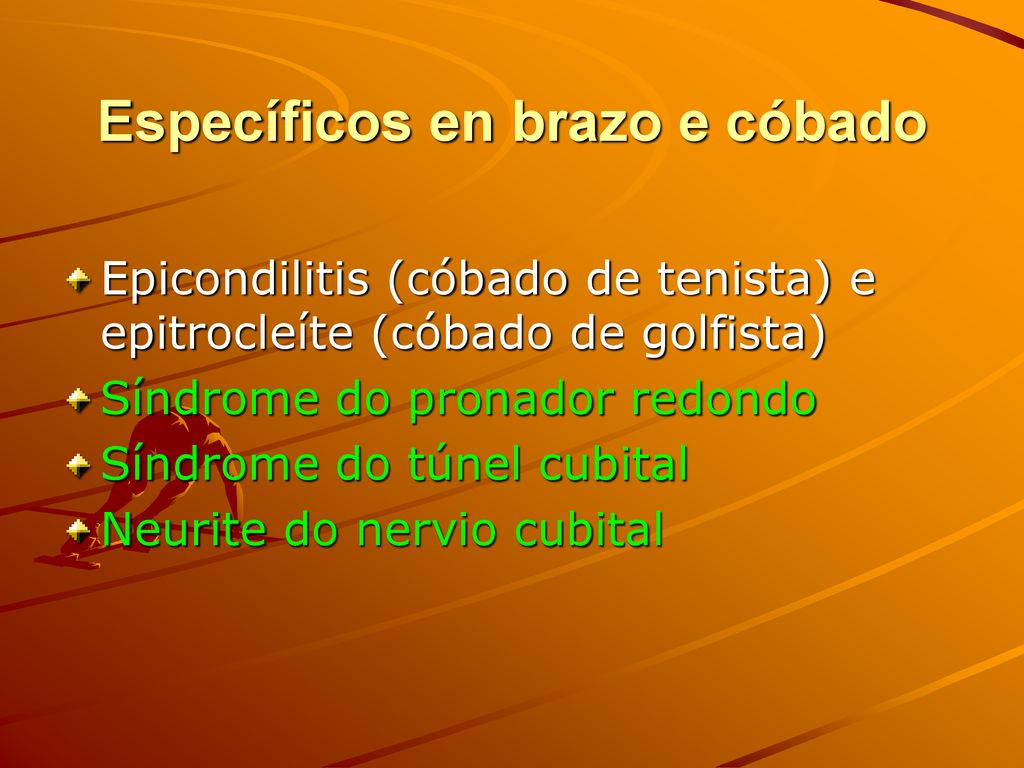 Específicos en brazo e cóbado

Epicondilitis (cóbado de tenista) e epitrocleíte (cóbado de golfista)
Síndrome do pronador redondo
Síndrome do túnel cubital
Neurite do nervio cubital